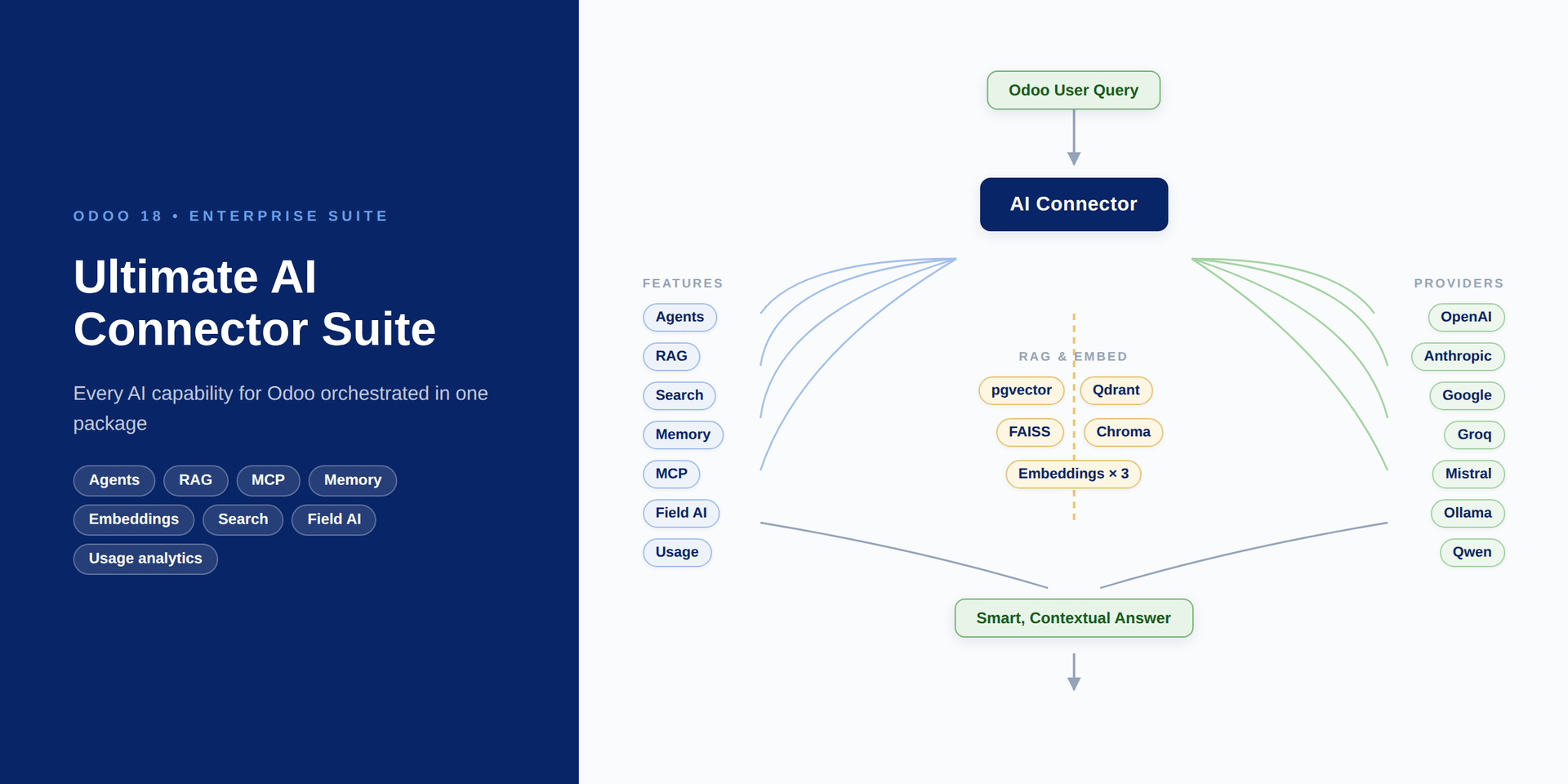 ODOO 18 • ENTERPRISE SUITE

Ultimate AI Connector Suite

Every AI capability for Odoo orchestrated in one package

Agents RAG MCP Memory Embeddings Search Field AI Usage analytics

Odoo User Query

AI Connector

FEATURES

Agents
RAG
Search
Memory
MCP
Field AI
Usage

RAG & EMBED

pgvector Qdrant
FAISS Chroma
Embeddings × 3

PROVIDERS

OpenAI
Anthropic
Google
Groq
Mistral
Ollama
Qwen

Smart, Contextual Answer